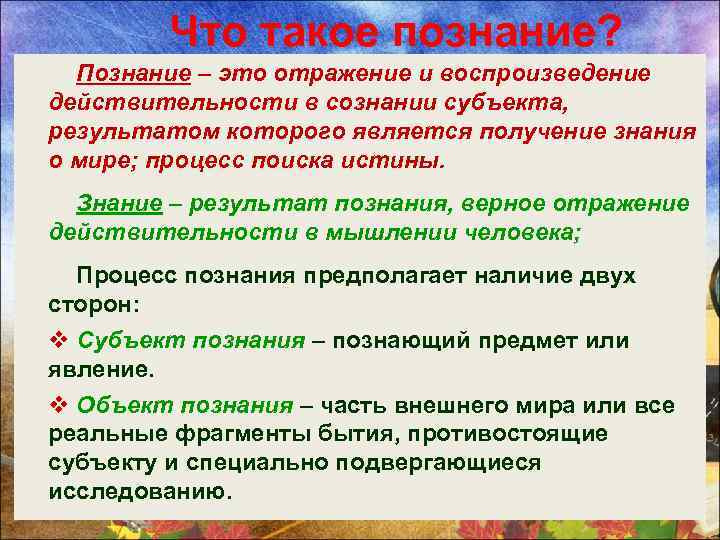 Что такое познание?

Познание – это отражение и воспроизведение действительности в сознании субъекта, результатом которого является получение знания о мире; процесс поиска истины.

Знание – результат познания, верное отражение действительности в мышлении человека;

Процесс познания предполагает наличие двух сторон:

❖ Субъект познания – познающий предмет или явление.

❖ Объект познания – часть внешнего мира или все реальные фрагменты бытия, противостоящие субъекту и специально подвергающиеся исследованию.